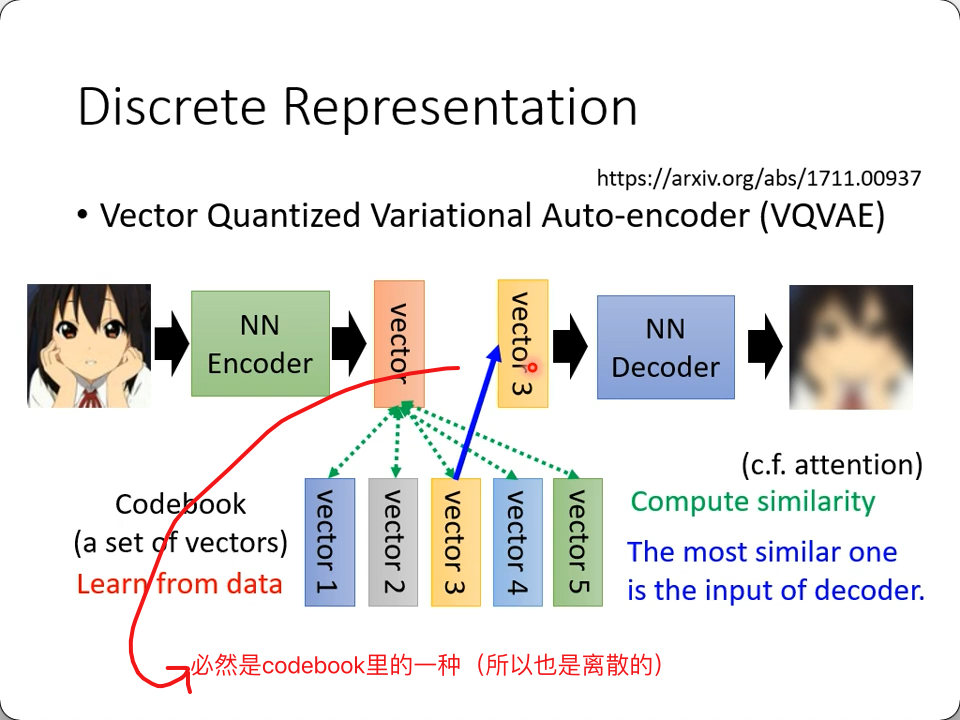 Discrete Representation

https://arxiv.org/abs/1711.00937

• Vector Quantized Variational Auto-encoder (VQVAE)

NN Encoder

Vector

vector 3

NN Decoder

(c.f. attention)

Codebook
(a set of vectors)
Learn from data

vector 1

vector 2

vector 3

vector 4

vector 5

Compute similarity

The most similar one is the input of decoder.

必然是codebook里的一种（所以也是离散的）